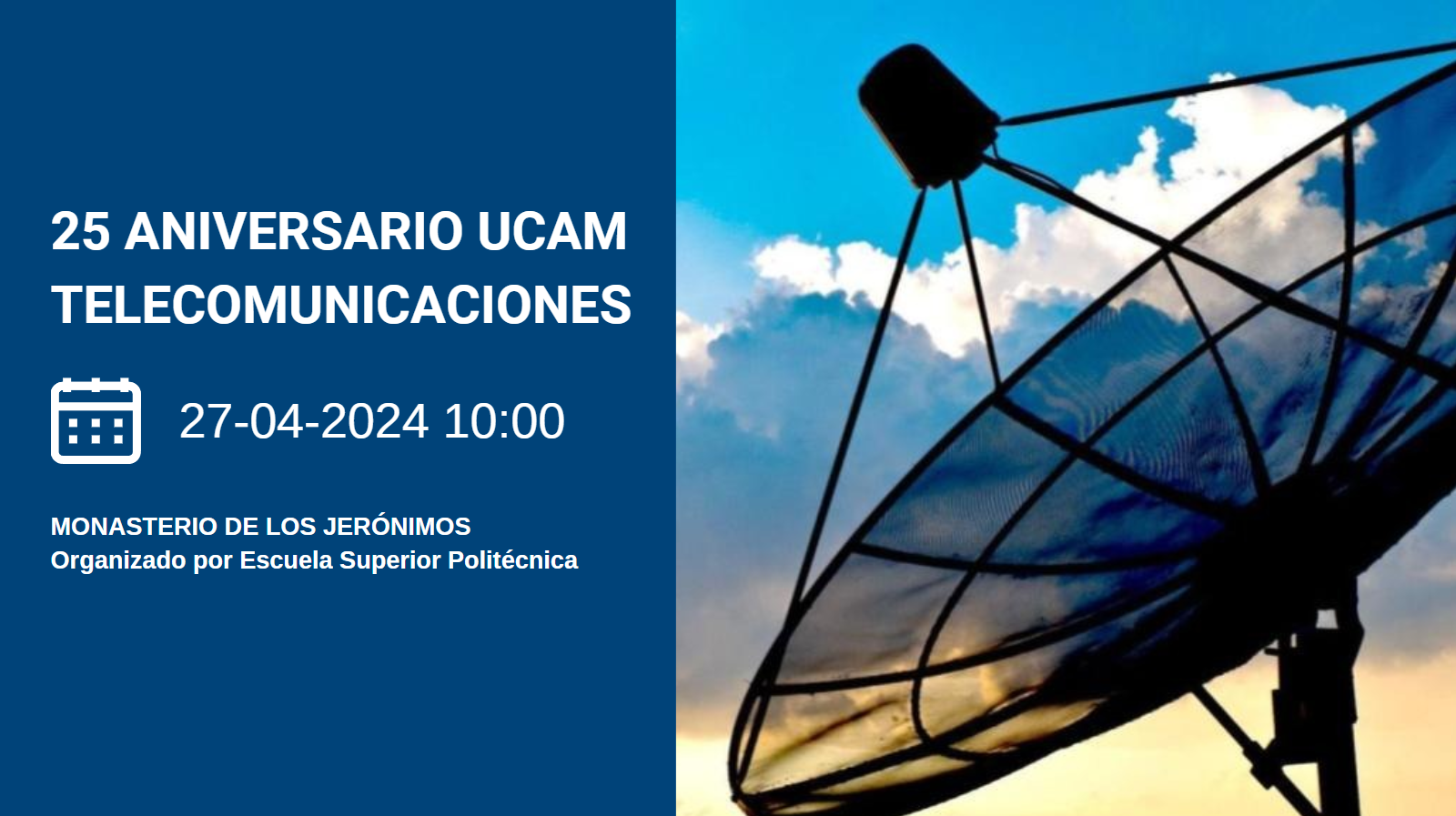 25 ANIVERSARIO UCAM TELECOMUNICACIONES

27-04-2024 10:00

MONASTERIO DE LOS JERÓNIMOS
Organizado por Escuela Superior Politécnica